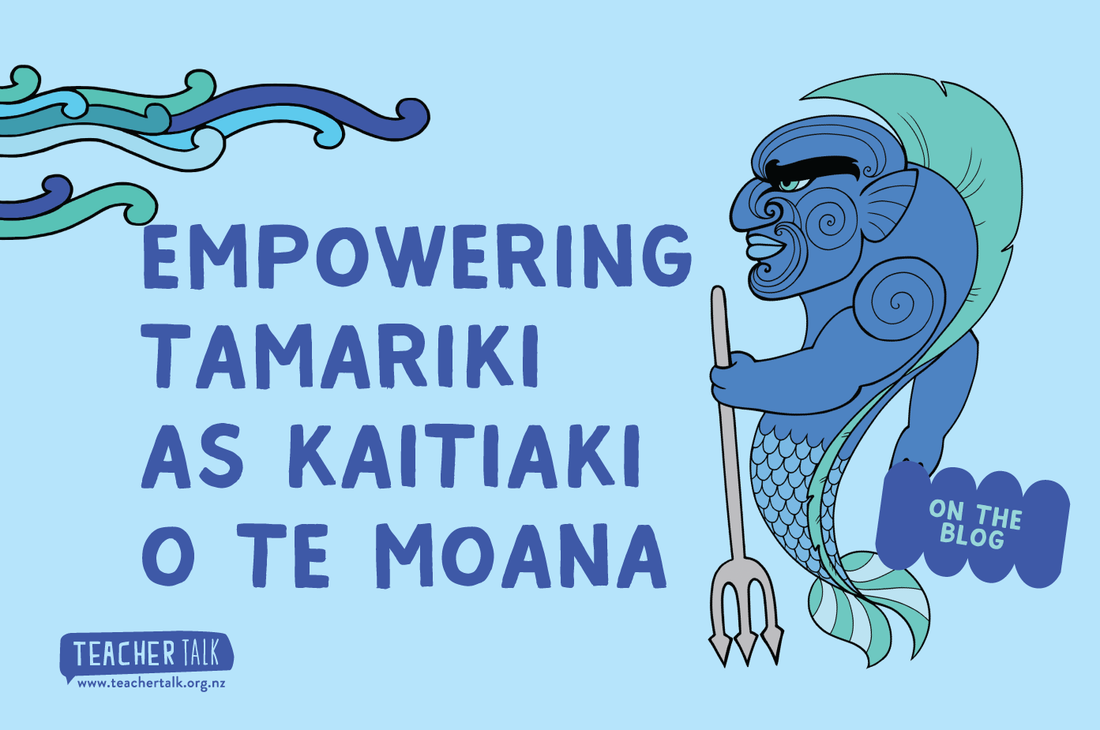 EMPOWERING TAMARIKI AS KAITIAKI O TE MOANA

ON THE BLOG

TEACHER TALK
www.teachertalk.org.nz